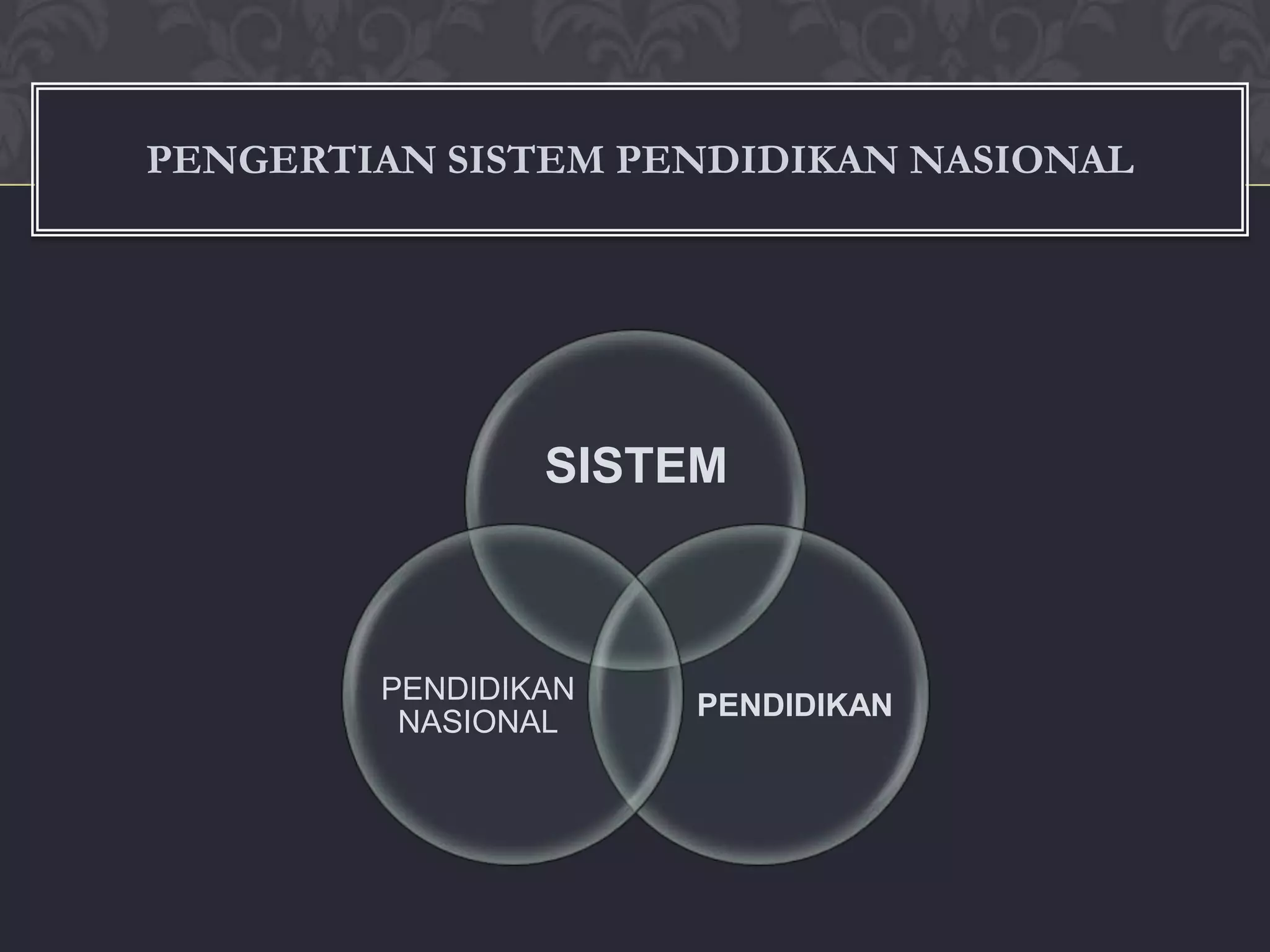 PENGERTIAN SISTEM PENDIDIKAN NASIONAL

SISTEM

PENDIDIKAN NASIONAL

PENDIDIKAN